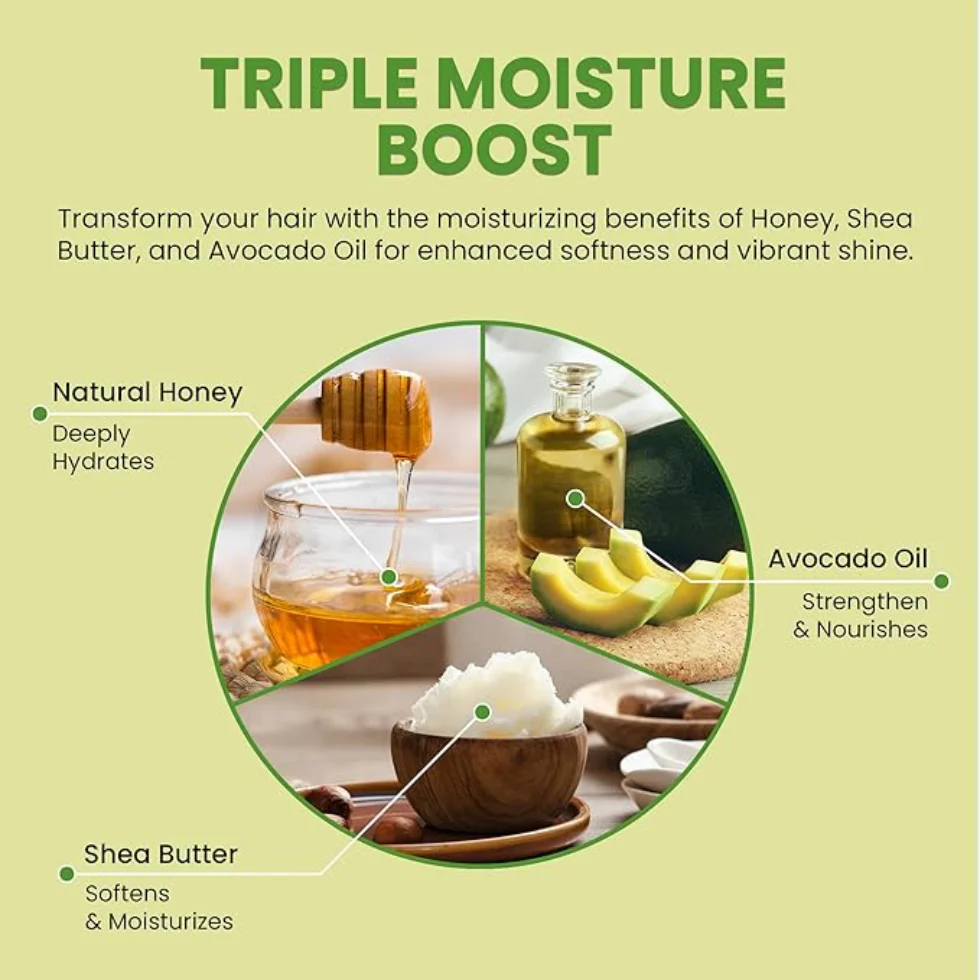 TRIPLE MOISTURE BOOST

Transform your hair with the moisturizing benefits of Honey, Shea Butter, and Avocado Oil for enhanced softness and vibrant shine.

Natural Honey
Deeply Hydrates

Avocado Oil
Strengthen & Nourishes

Shea Butter
Softens & Moisturizes